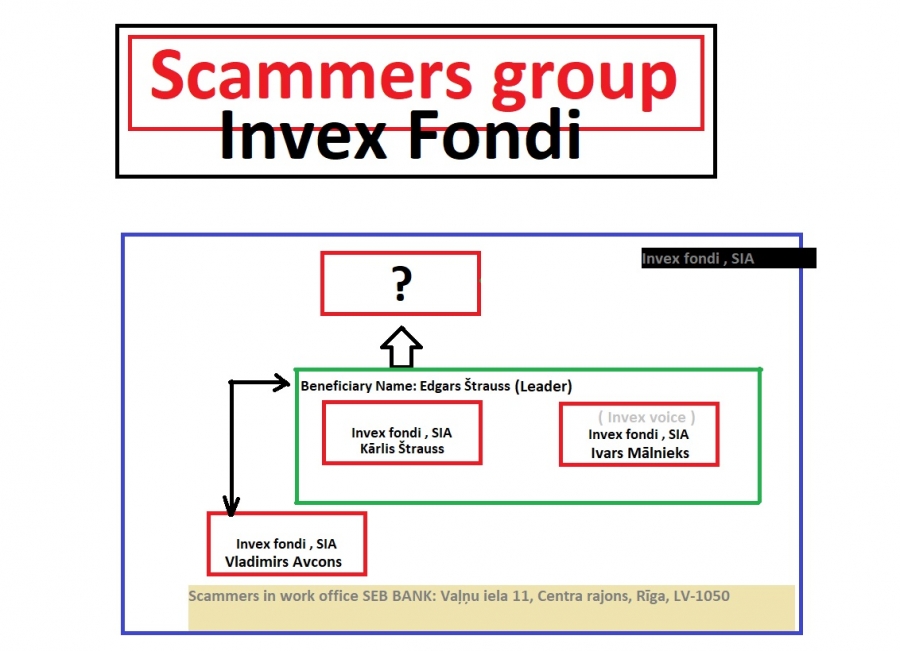 Scammers group
Invex Fondi

Invex fondi , SIA

?

Beneficiary Name: Edgars Štrauss (Leader)

Invex fondi , SIA
Kārlis Štrauss

( Invex voice )
Invex fondi , SIA
Ivars Mālnieks

Invex fondi , SIA
Vladimirs Avcons

Scammers in work office SEB BANK: Vaļņu iela 11, Centra rajons, Rīga, LV-1050